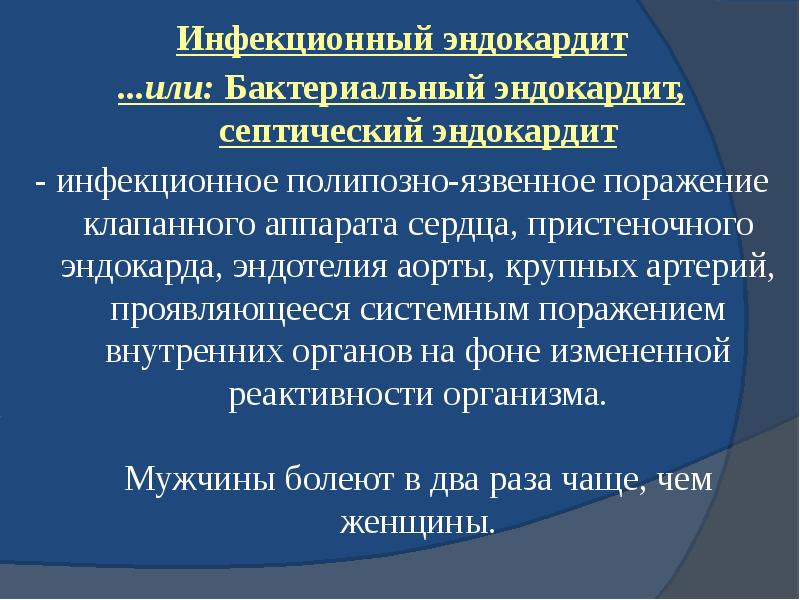 Инфекционный эндокардит
...или: Бактериальный эндокардит, септический эндокардит

- инфекционное полипозно-язвенное поражение клапанного аппарата сердца, пристеночного эндокарда, эндотелия аорты, крупных артерий, проявляющееся системным поражением внутренних органов на фоне измененной реактивности организма.

Мужчины болеют в два раза чаще, чем женщины.